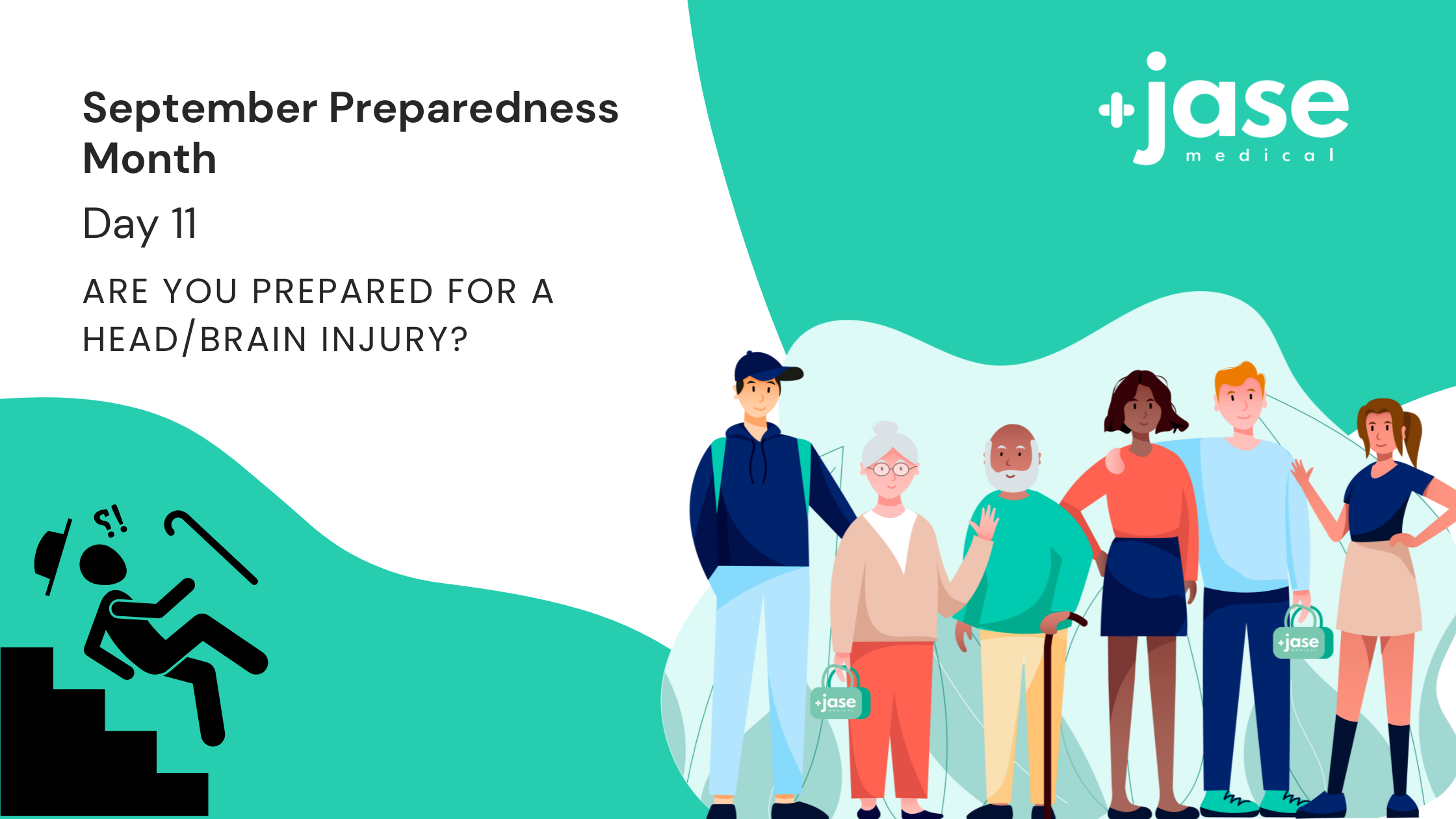 September Preparedness Month

Day 11

ARE YOU PREPARED FOR A HEAD/BRAIN INJURY?

+jase medical

?!

+jase

+jase